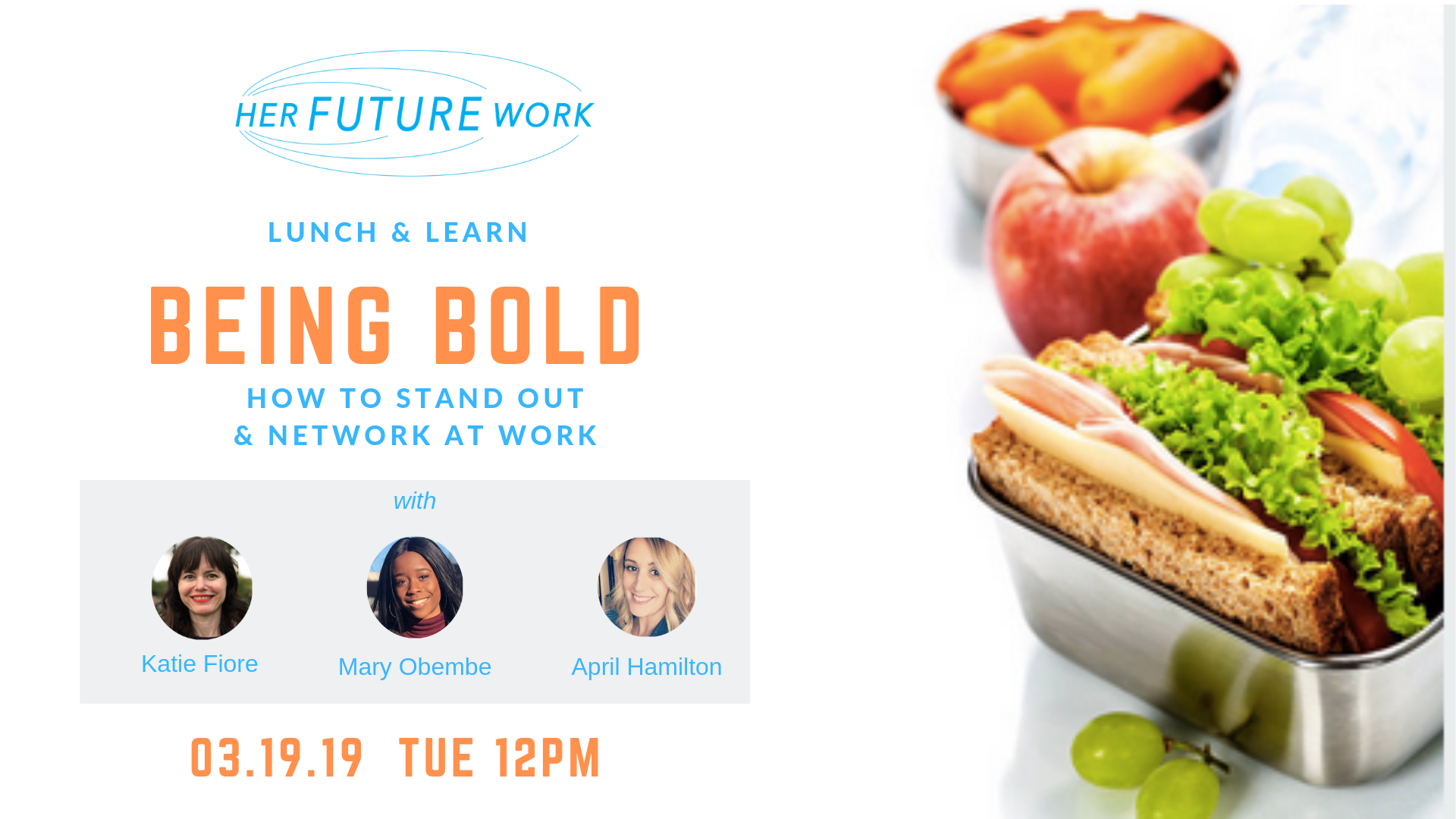 HER FUTURE WORK

LUNCH & LEARN

BEING BOLD

HOW TO STAND OUT & NETWORK AT WORK

with

Katie Fiore

Mary Obembe

April Hamilton

03.19.19 TUE 12PM